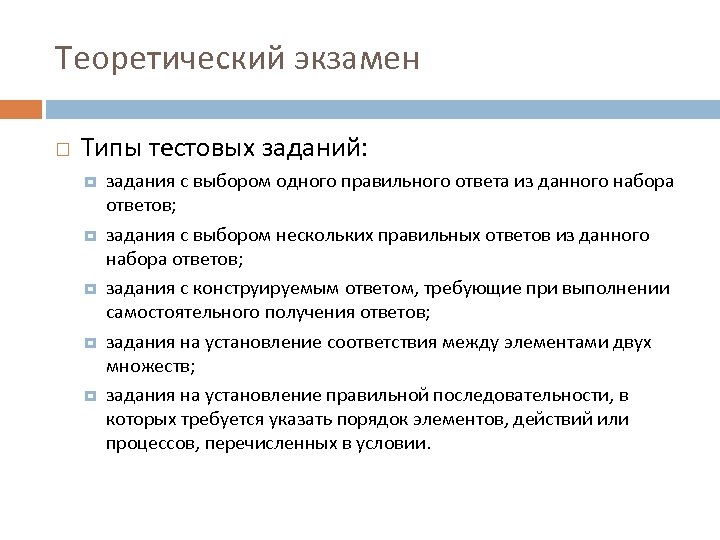 Теоретический экзамен

Типы тестовых заданий:

задания с выбором одного правильного ответа из данного набора ответов;

задания с выбором нескольких правильных ответов из данного набора ответов;

задания с конструируемым ответом, требующие при выполнении самостоятельного получения ответов;

задания на установление соответствия между элементами двух множеств;

задания на установление правильной последовательности, в которых требуется указать порядок элементов, действий или процессов, перечисленных в условии.